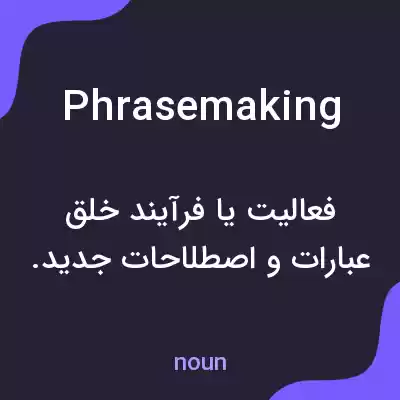 Phrasemaking

فعالیت یا فرآیند خلق عبارات و اصطلاحات جدید.

noun